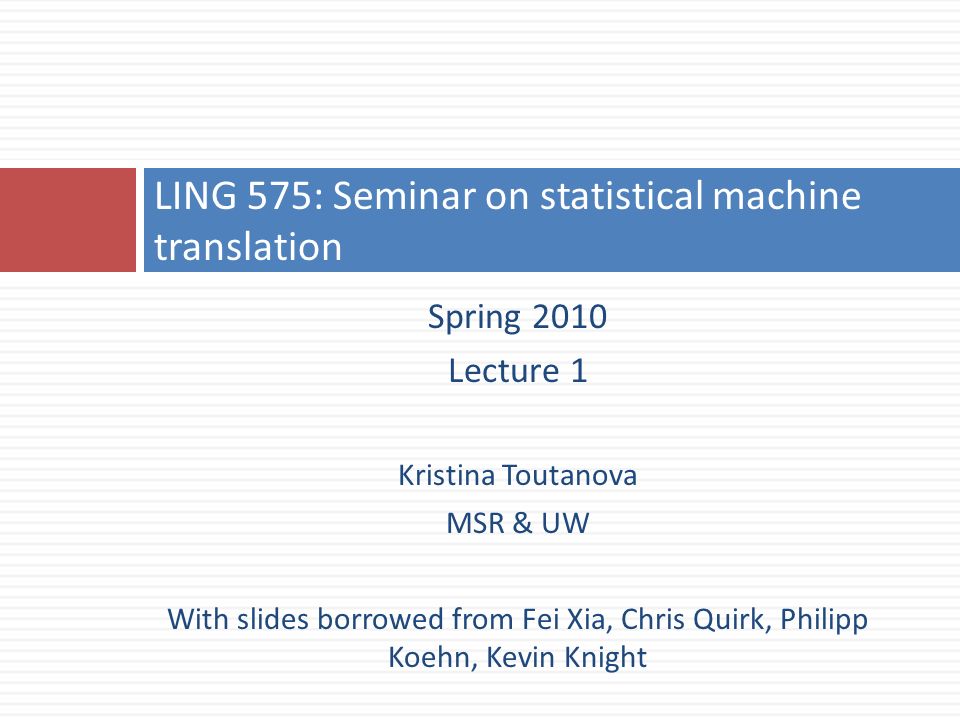 LING 575: Seminar on statistical machine translation

Spring 2010

Lecture 1

Kristina Toutanova

MSR & UW

With slides borrowed from Fei Xia, Chris Quirk, Philipp Koehn, Kevin Knight